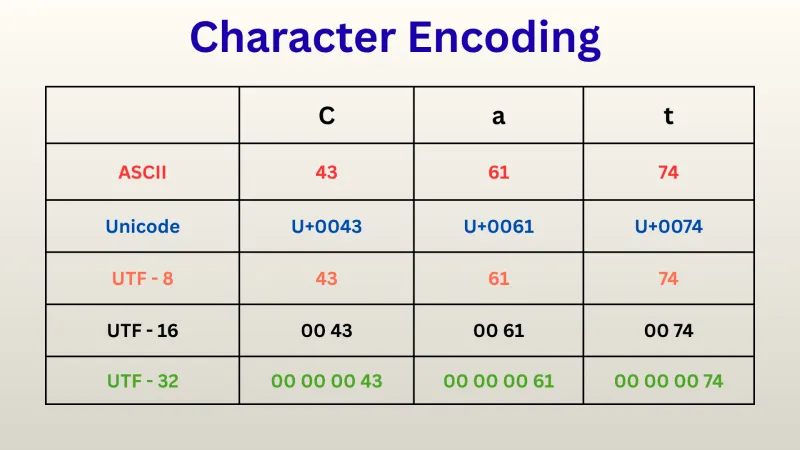 Character Encoding

| | C | a | t |
|---|---|---|---|
| ASCII | 43 | 61 | 74 |
| Unicode | U+0043 | U+0061 | U+0074 |
| UTF - 8 | 43 | 61 | 74 |
| UTF - 16 | 00 43 | 00 61 | 00 74 |
| UTF - 32 | 00 00 00 43 | 00 00 00 61 | 00 00 00 74 |